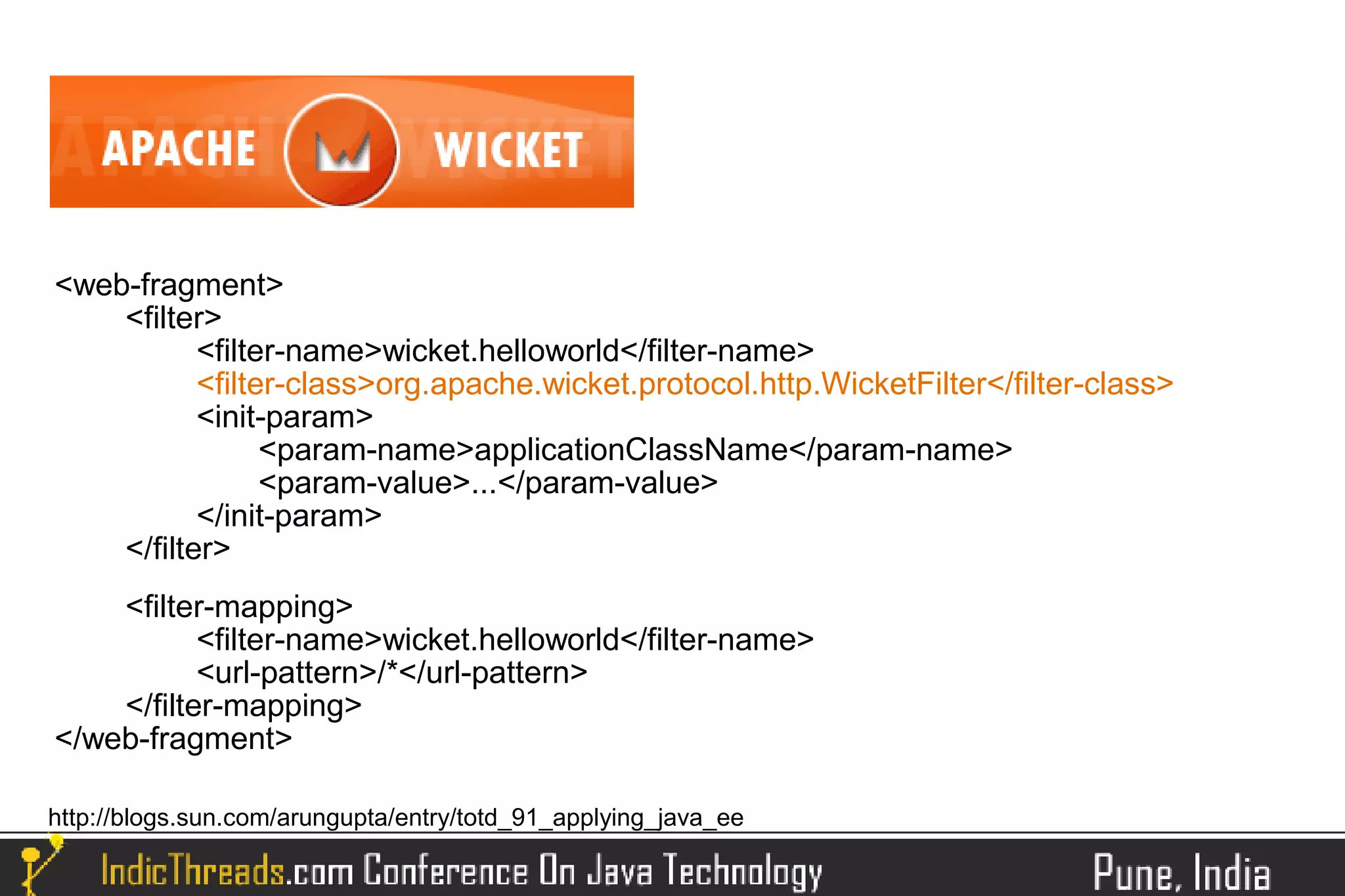 APACHE WICKET

<web-fragment>
<filter>
<filter-name>wicket.helloworld</filter-name>
<filter-class>org.apache.wicket.protocol.http.WicketFilter</filter-class>
<init-param>
<param-name>applicationClassName</param-name>
<param-value>...</param-value>
</init-param>
</filter>

<filter-mapping>
<filter-name>wicket.helloworld</filter-name>
<url-pattern>/*</url-pattern>
</filter-mapping>
</web-fragment>

http://blogs.sun.com/arungupta/entry/totd_91_applying_java_ee

IndicThreads.com Conference On Java Technology Pune, India